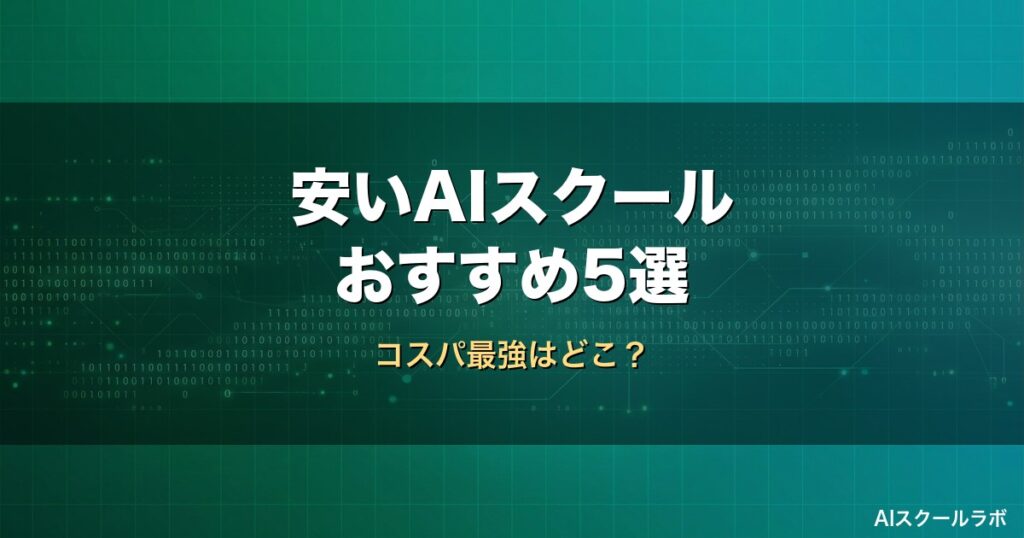 安いAIスクール
おすすめ5選

コスパ最強はどこ？

AIスクールラボ